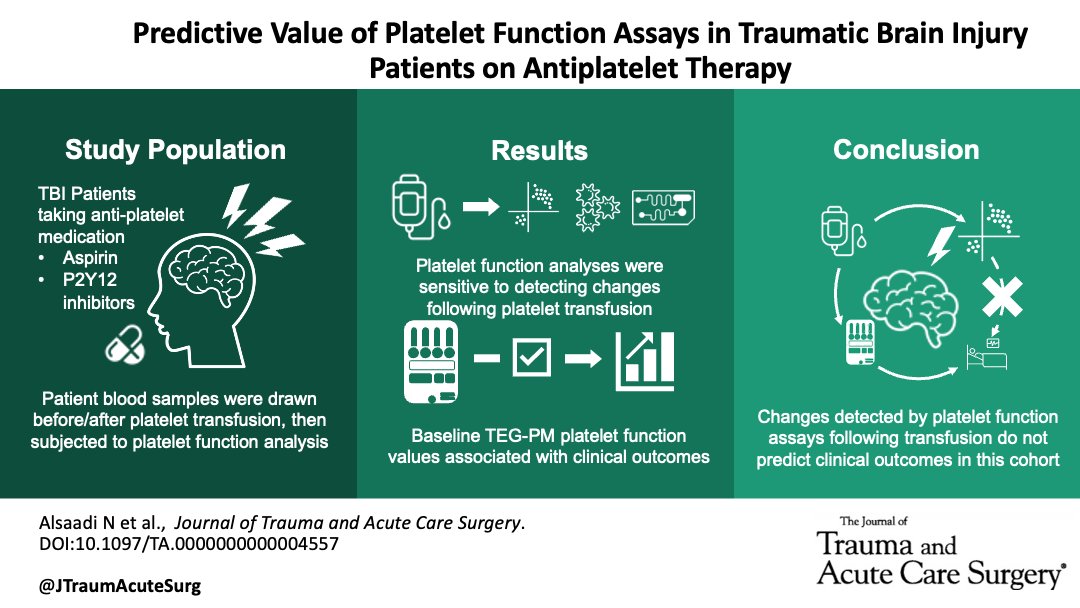 Predictive Value of Platelet Function Assays in Traumatic Brain Injury Patients on Antiplatelet Therapy

Study Population

TBI Patients taking anti-platelet medication
• Aspirin
• P2Y12 inhibitors

Patient blood samples were drawn before/after platelet transfusion, then subjected to platelet function analysis

Results

Platelet function analyses were sensitive to detecting changes following platelet transfusion

Baseline TEG-PM platelet function values associated with clinical outcomes

Conclusion

Changes detected by platelet function assays following transfusion do not predict clinical outcomes in this cohort

Alsaadi N et al., Journal of Trauma and Acute Care Surgery.
DOI:10.1097/TA.0000000000004557

@JTraumAcuteSurg

The Journal of
Trauma and
Acute Care Surgery®